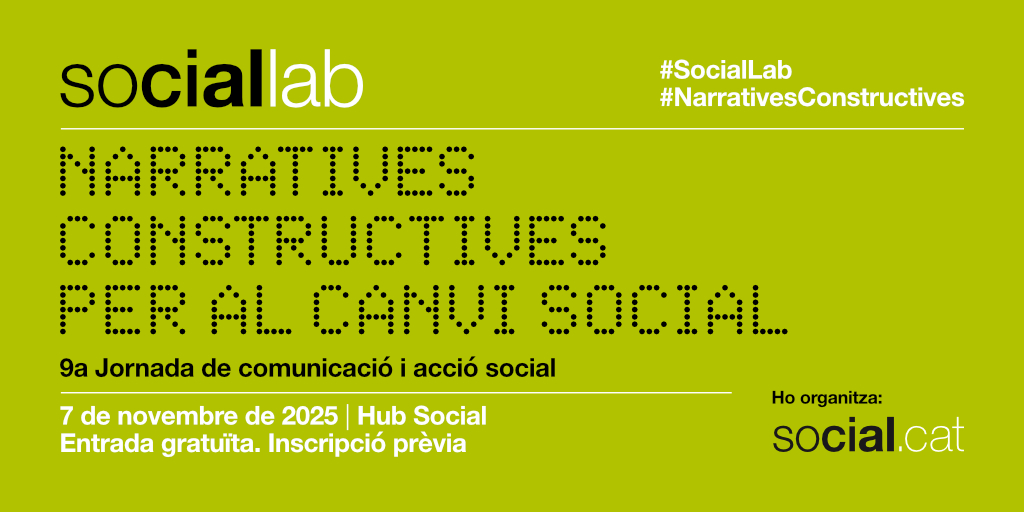 sociallab

#SocialLab
#NarrativesConstructives

NARRATIVES
CONSTRUCTIVES
PER AL CANVI SOCIAL

9a Jornada de comunicació i acció social

7 de novembre de 2025 | Hub Social
Entrada gratuïta. Inscripció prèvia

Ho organitza:
social.cat